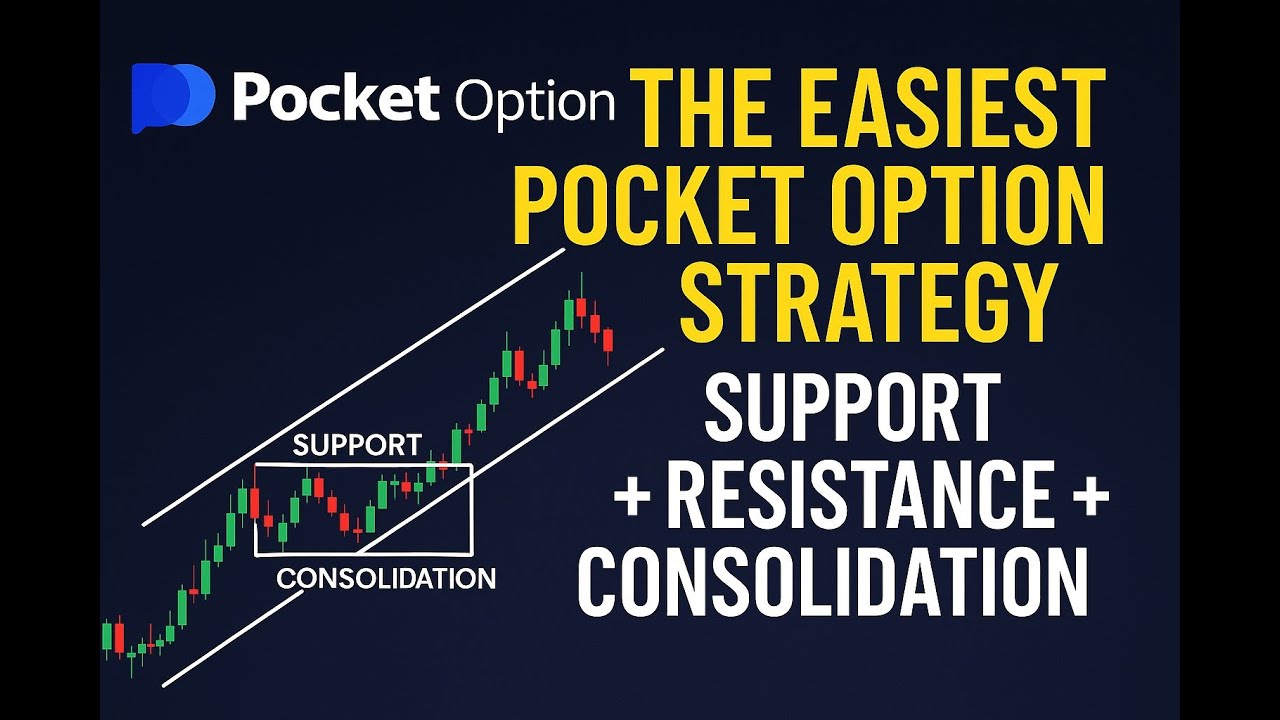 Pocket Option

THE EASIEST POCKET OPTION STRATEGY

SUPPORT + RESISTANCE + CONSOLIDATION

SUPPORT

CONSOLIDATION